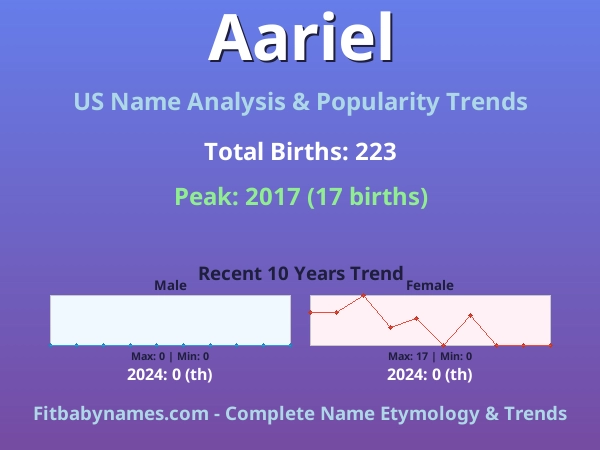 Aariel

US Name Analysis & Popularity Trends

Total Births: 223

Peak: 2017 (17 births)

Recent 10 Years Trend

Male

Max: 0 | Min: 0

2024: 0 (th)

Female

Max: 17 | Min: 0

2024: 0 (th)

Fitbabynames.com - Complete Name Etymology & Trends